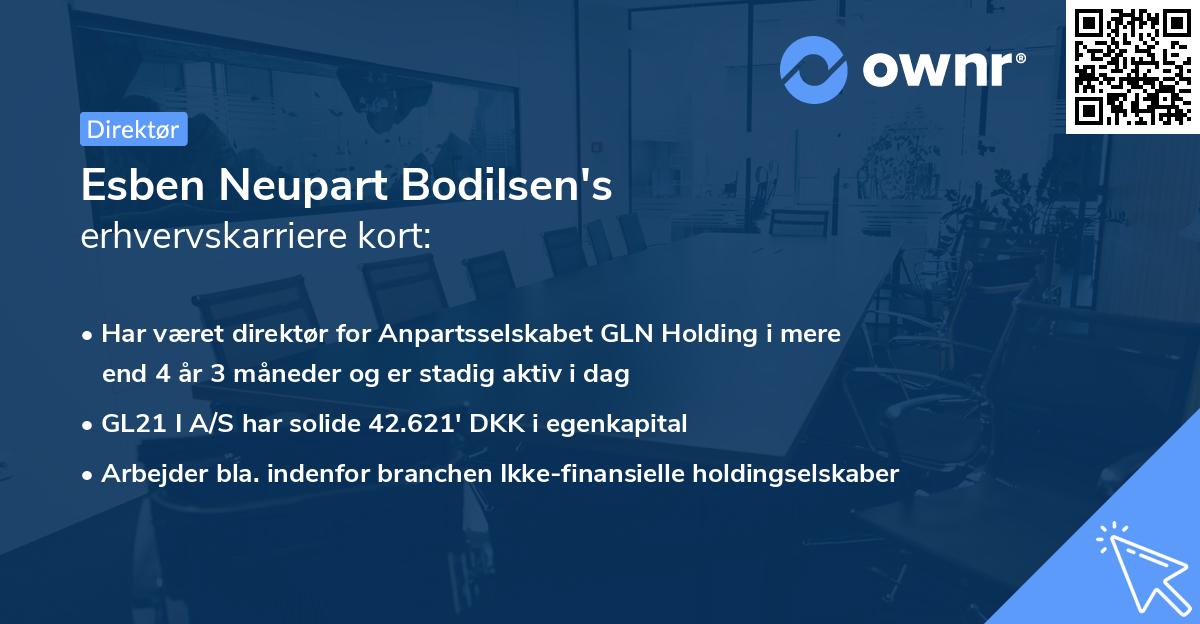 ownr®

Direktør

Esben Neupart Bodilsen's
erhvervskarriere kort:

• Har været direktør for Anpartsselskabet GLN Holding i mere end 4 år 3 måneder og er stadig aktiv i dag

• GL21 I A/S har solide 42.621' DKK i egenkapital

• Arbejder bla. indenfor branchen Ikke-finansielle holdingselskaber